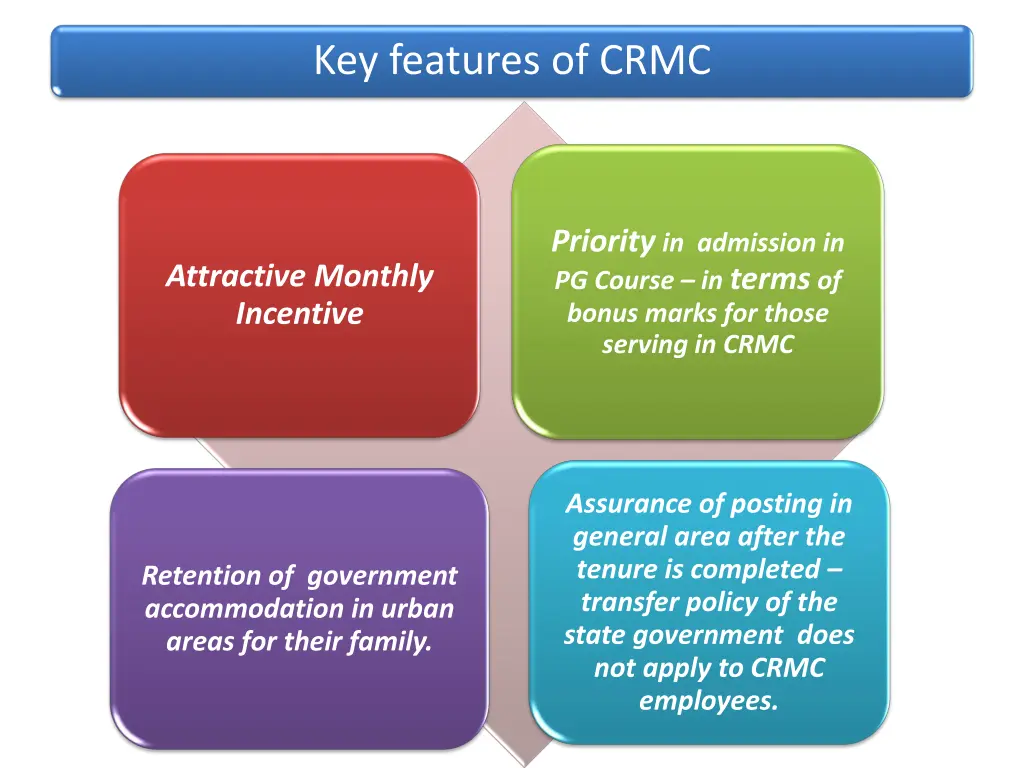 Key features of CRMC

Attractive Monthly Incentive

Priority in admission in PG Course – in terms of bonus marks for those serving in CRMC

Retention of government accommodation in urban areas for their family.

Assurance of posting in general area after the tenure is completed – transfer policy of the state government does not apply to CRMC employees.